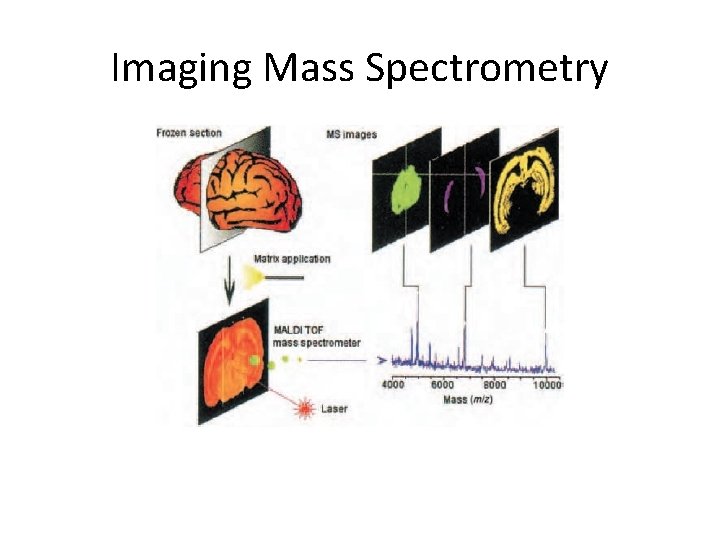 Imaging Mass Spectrometry

Frozen section

MS images

Matrix application

MALDI TOF mass spectrometer

Laser

4000 6000 8000 10000

Mass ($m/z$)